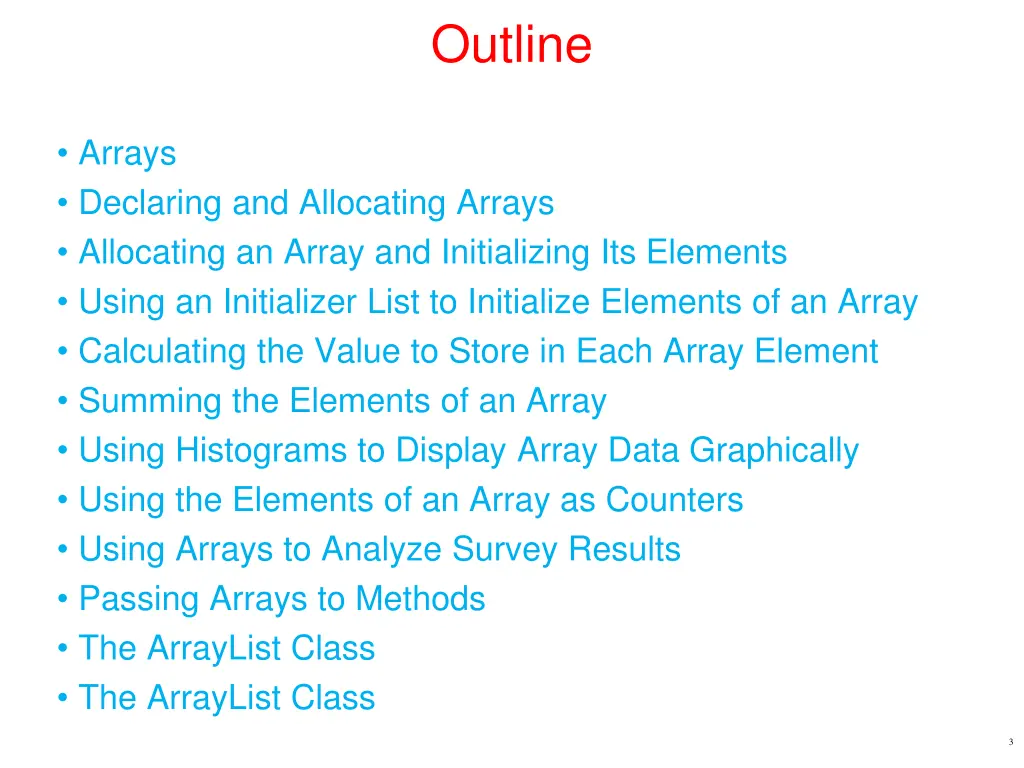 Outline

• Arrays
• Declaring and Allocating Arrays
• Allocating an Array and Initializing Its Elements
• Using an Initializer List to Initialize Elements of an Array
• Calculating the Value to Store in Each Array Element
• Summing the Elements of an Array
• Using Histograms to Display Array Data Graphically
• Using the Elements of an Array as Counters
• Using Arrays to Analyze Survey Results
• Passing Arrays to Methods
• The ArrayList Class
• The ArrayList Class

3